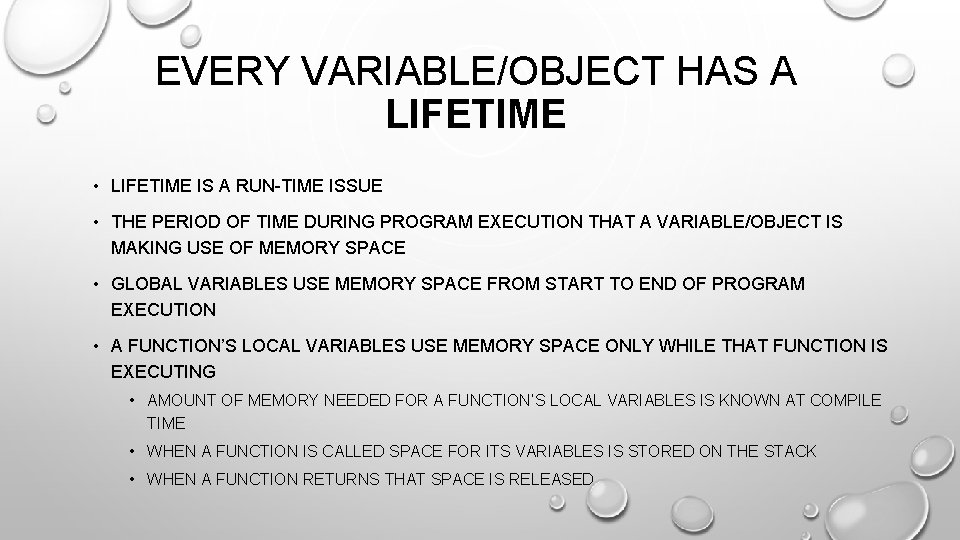 EVERY VARIABLE/OBJECT HAS A LIFETIME

• LIFETIME IS A RUN-TIME ISSUE

• THE PERIOD OF TIME DURING PROGRAM EXECUTION THAT A VARIABLE/OBJECT IS MAKING USE OF MEMORY SPACE

• GLOBAL VARIABLES USE MEMORY SPACE FROM START TO END OF PROGRAM EXECUTION

• A FUNCTION'S LOCAL VARIABLES USE MEMORY SPACE ONLY WHILE THAT FUNCTION IS EXECUTING

• AMOUNT OF MEMORY NEEDED FOR A FUNCTION'S LOCAL VARIABLES IS KNOWN AT COMPILE TIME

• WHEN A FUNCTION IS CALLED SPACE FOR ITS VARIABLES IS STORED ON THE STACK

• WHEN A FUNCTION RETURNS THAT SPACE IS RELEASED